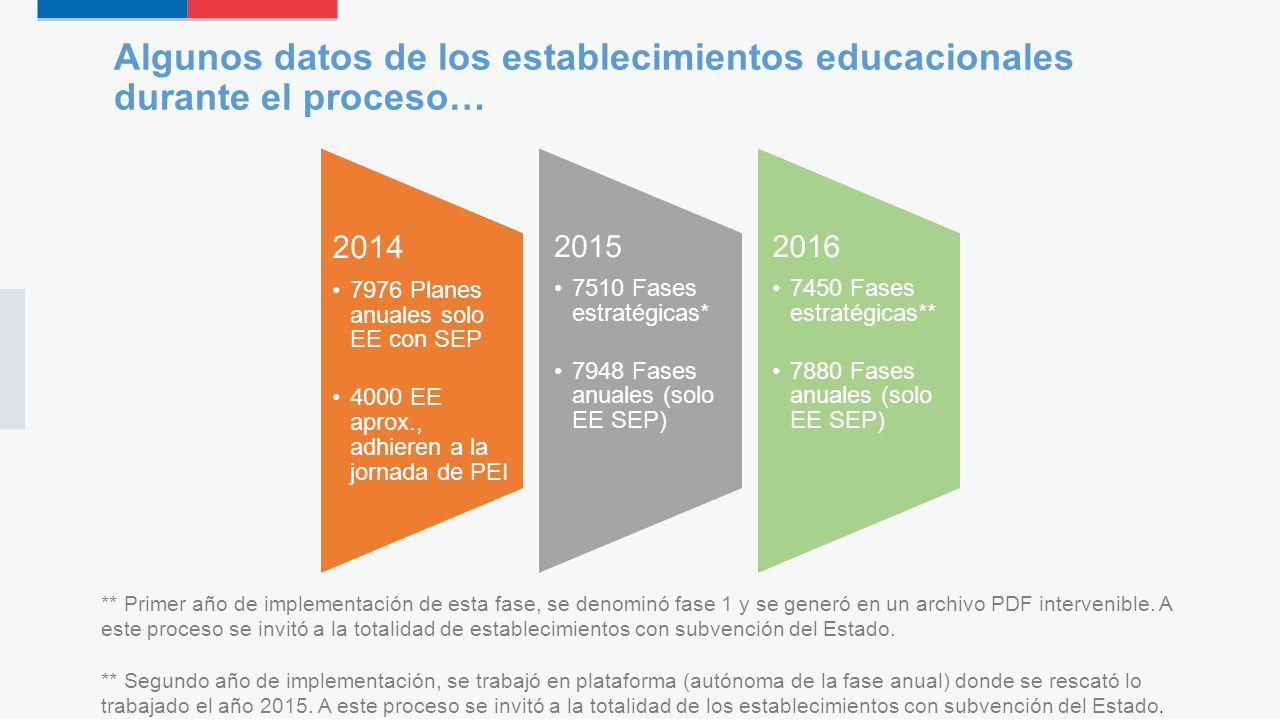 Algunos datos de los establecimientos educacionales durante el proceso…

2014
• 7976 Planes anuales solo EE con SEP
• 4000 EE aprox., adhieren a la jornada de PEI

2015
• 7510 Fases estratégicas*
• 7948 Fases anuales (solo EE SEP)

2016
• 7450 Fases estratégicas**
• 7880 Fases anuales (solo EE SEP)

** Primer año de implementación de esta fase, se denominó fase 1 y se generó en un archivo PDF intervenible. A este proceso se invitó a la totalidad de establecimientos con subvención del Estado.

** Segundo año de implementación, se trabajó en plataforma (autónoma de la fase anual) donde se rescató lo trabajado el año 2015. A este proceso se invitó a la totalidad de los establecimientos con subvención del Estado.